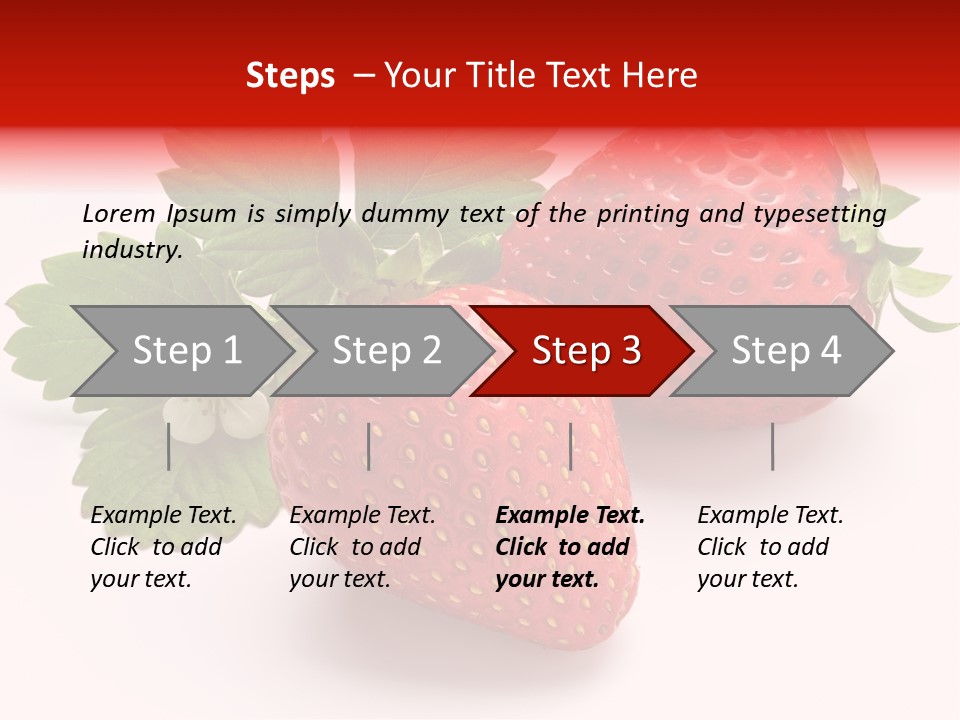 Steps – Your Title Text Here

Lorem Ipsum is simply dummy text of the printing and typesetting industry.

Step 1

Step 2

Step 3

Step 4

Example Text. Click to add your text.

Example Text. Click to add your text.

Example Text. Click to add your text.

Example Text. Click to add your text.